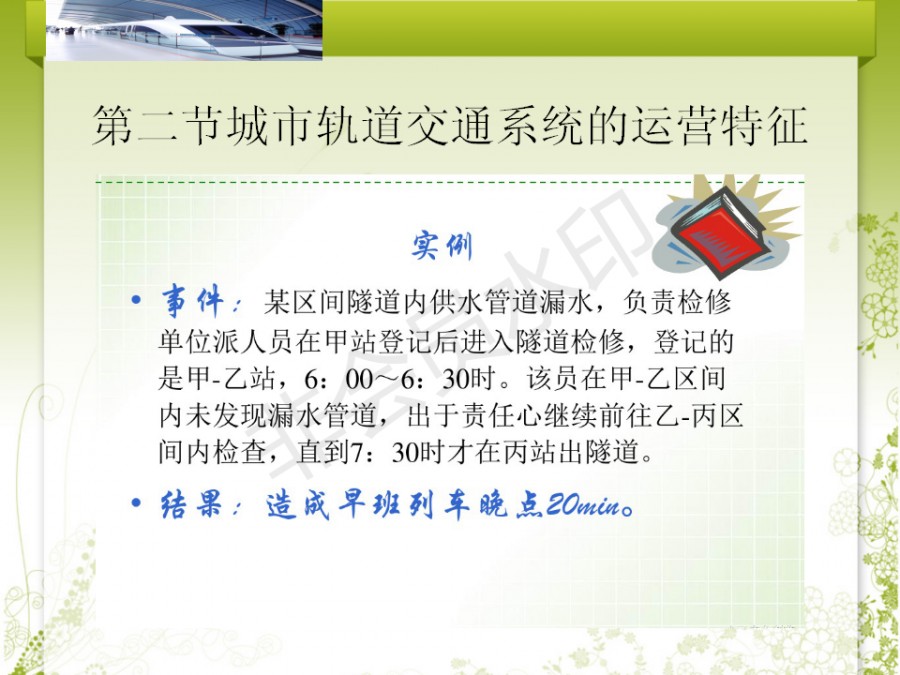 第二节城市轨道交通系统的运营特征

实例

• 事件：某区间隧道内供水管道漏水，负责检修单位派人员在甲站登记后进入隧道检修，登记的是甲-乙站，6：00～6：30时。该员在甲-乙区间内未发现漏水管道，出于责任心继续前往乙-丙区间内检查，直到7：30时才在丙站出隧道。

• 结果：造成早班列车晚点20min。

非会员水印